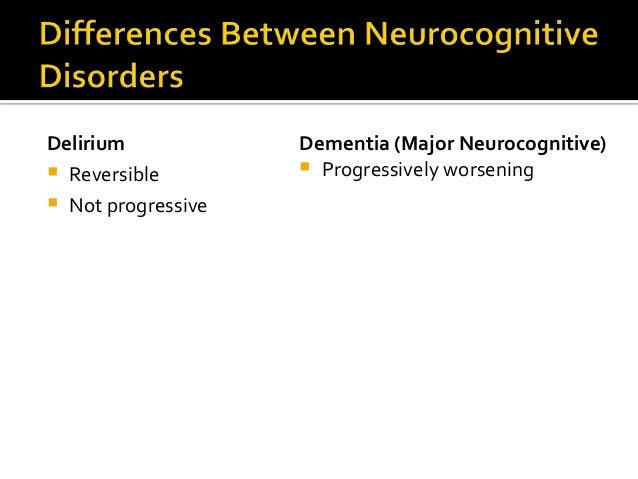 Differences Between Neurocognitive Disorders

Delirium
- Reversible
- Not progressive

Dementia (Major Neurocognitive)
- Progressively worsening